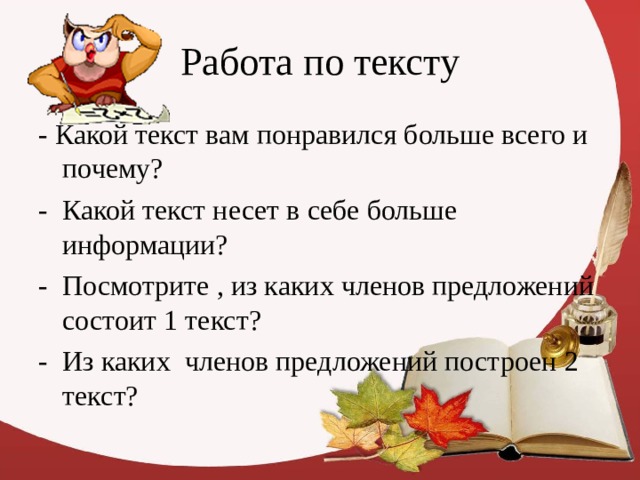 Работа по тексту

- Какой текст вам понравился больше всего и почему?

- Какой текст несет в себе больше информации?

- Посмотрите , из каких членов предложений состоит 1 текст?

- Из каких членов предложений построен 2 текст?